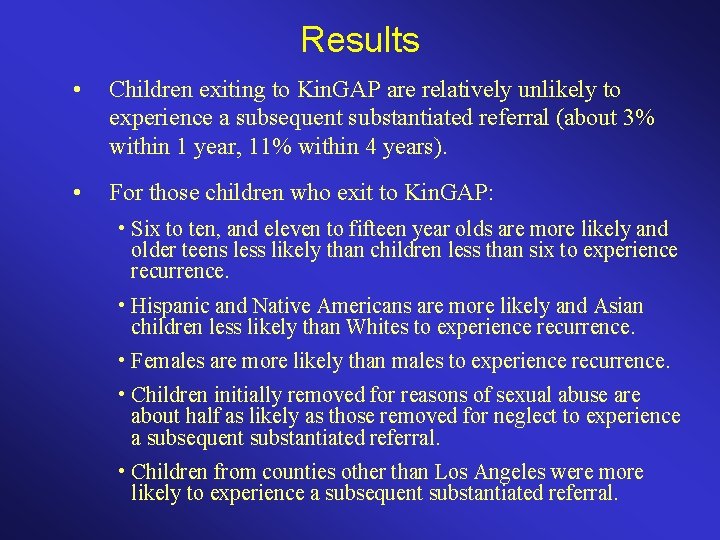 Results

• Children exiting to KinGAP are relatively unlikely to experience a subsequent substantiated referral (about 3% within 1 year, 11% within 4 years).

• For those children who exit to KinGAP:

• Six to ten, and eleven to fifteen year olds are more likely and older teens less likely than children less than six to experience recurrence.

• Hispanic and Native Americans are more likely and Asian children less likely than Whites to experience recurrence.

• Females are more likely than males to experience recurrence.

• Children initially removed for reasons of sexual abuse are about half as likely as those removed for neglect to experience a subsequent substantiated referral.

• Children from counties other than Los Angeles were more likely to experience a subsequent substantiated referral.